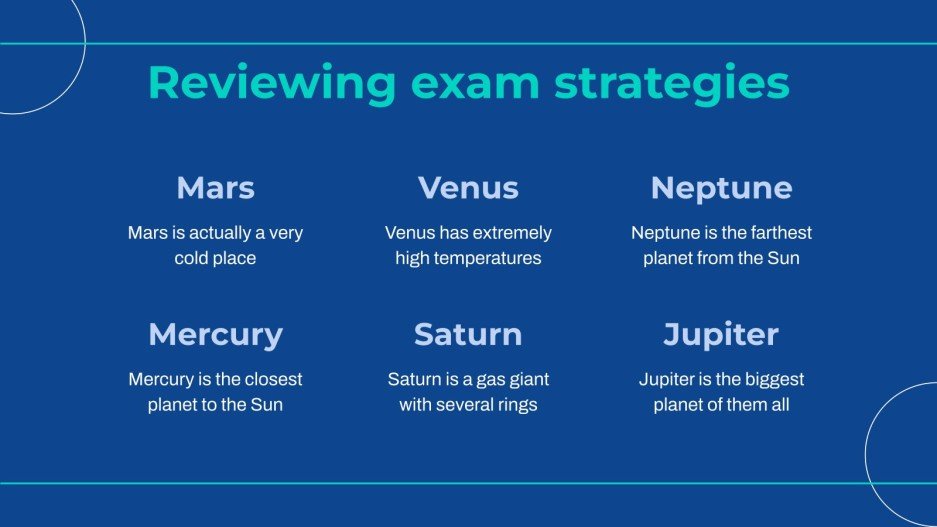 Reviewing exam strategies

Mars

Mars is actually a very cold place

Venus

Venus has extremely high temperatures

Neptune

Neptune is the farthest planet from the Sun

Mercury

Mercury is the closest planet to the Sun

Saturn

Saturn is a gas giant with several rings

Jupiter

Jupiter is the biggest planet of them all